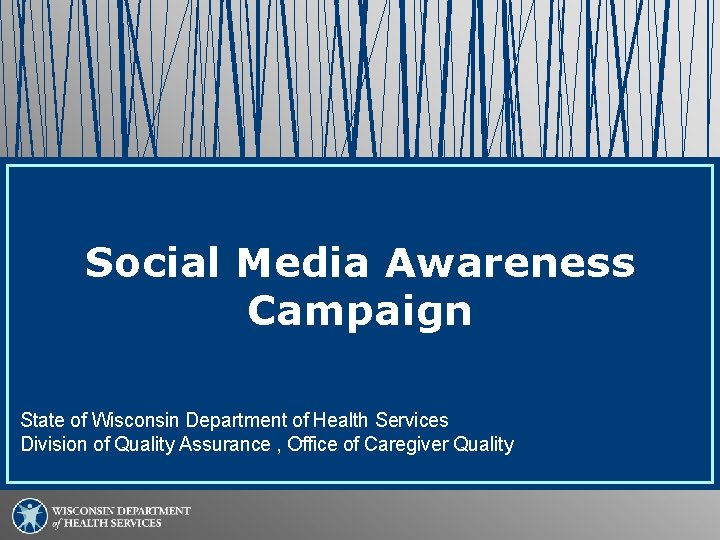 Social Media Awareness Campaign

State of Wisconsin Department of Health Services
Division of Quality Assurance , Office of Caregiver Quality

WISCONSIN DEPARTMENT of HEALTH SERVICES